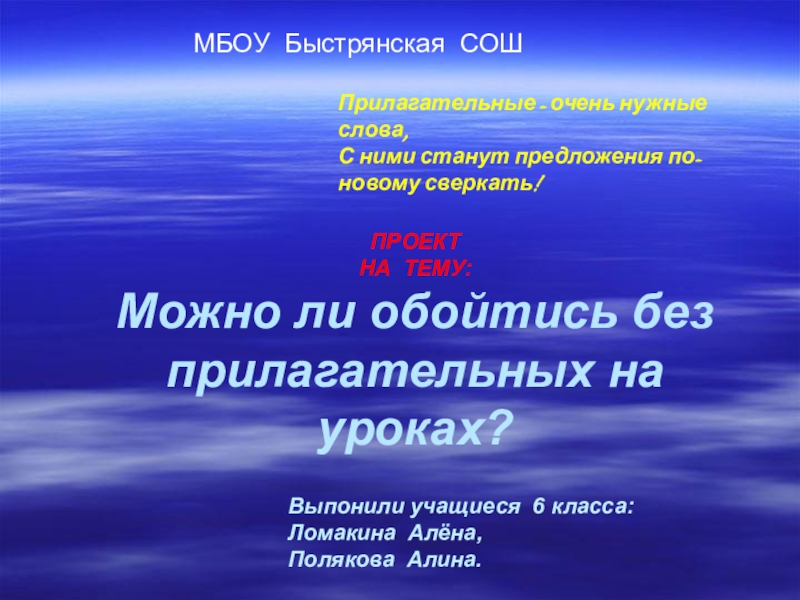 МБОУ Быстрянская СОШ

Прилагательные - очень нужные слова,
С ними станут предложения по-новому сверкать!

ПРОЕКТ
НА ТЕМУ:

Можно ли обойтись без прилагательных на уроках?

Выпонили учащиеся 6 класса:
Ломакина Алёна,
Полякова Алина.